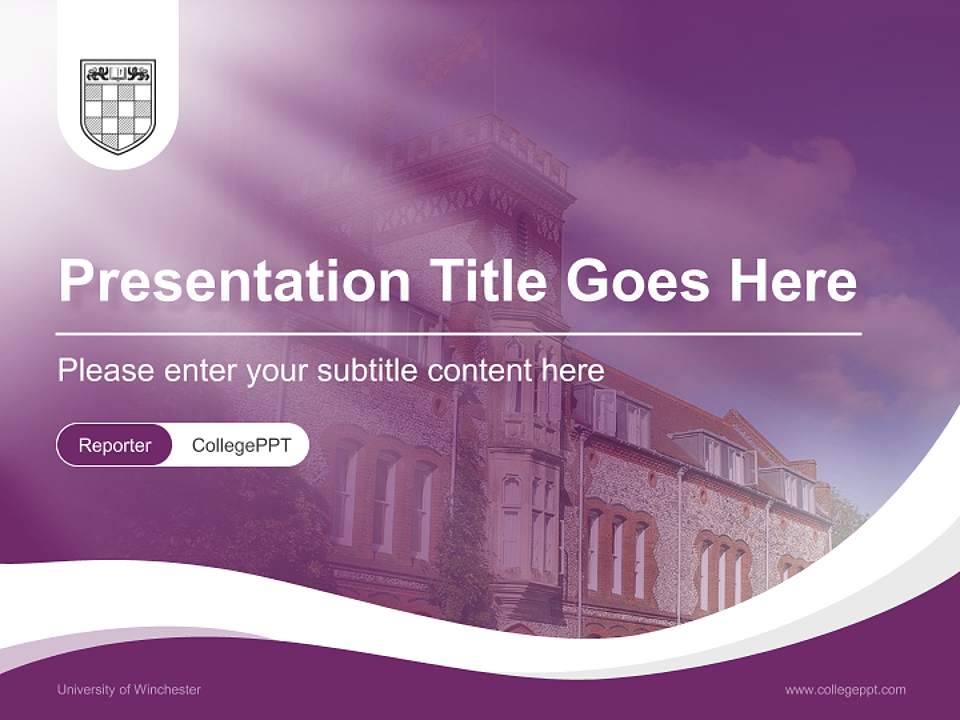 Presentation Title Goes Here

Please enter your subtitle content here

Reporter CollegePPT

University of Winchester

www.collegeppt.com